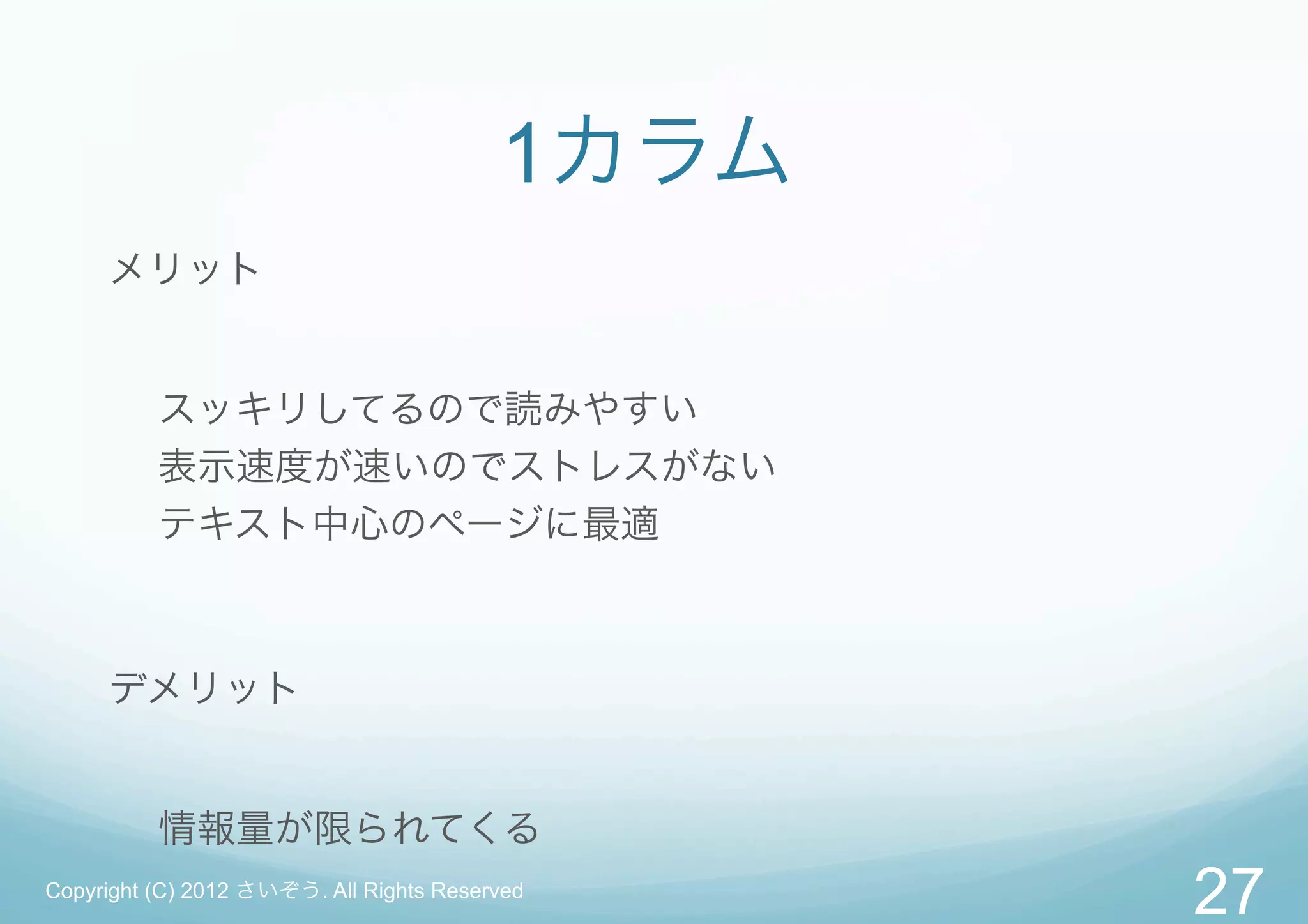 1カラム

メリット

スッキリしてるので読みやすい
表示速度が速いのでストレスがない
テキスト中心のページに最適

デメリット

情報量が限られてくる

Copyright (C) 2012 さいぞう. All Rights Reserved

27